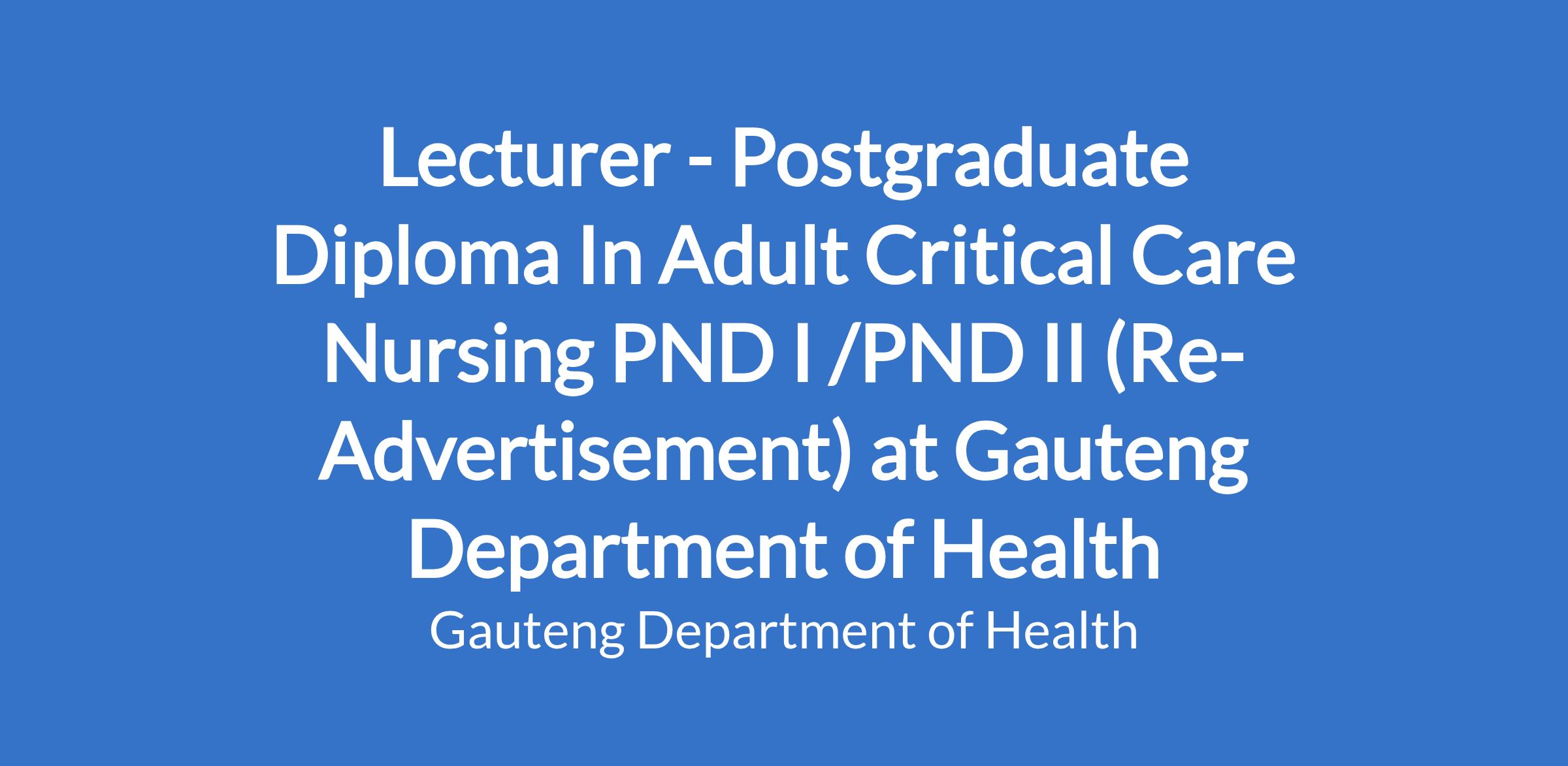 Lecturer - Postgraduate Diploma In Adult Critical Care Nursing PND I /PND II (Re-Advertisement) at Gauteng Department of Health

Gauteng Department of Health